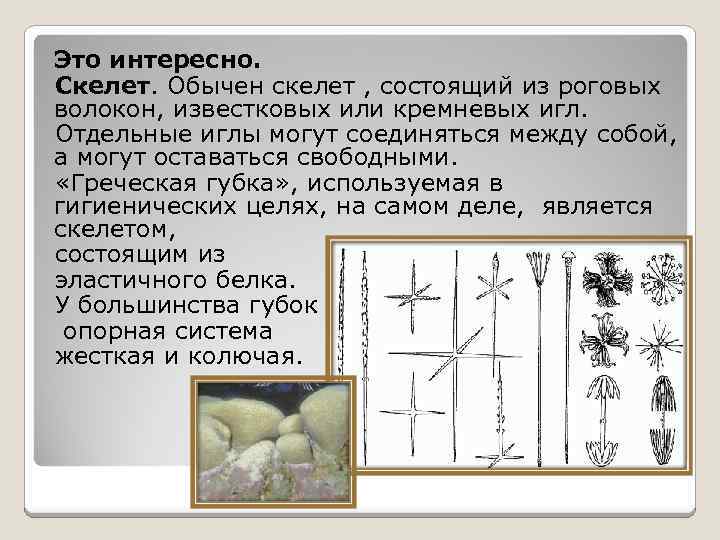 Это интересно.
Скелет. Обычен скелет , состоящий из роговых волокон, известковых или кремневых игл.
Отдельные иглы могут соединяться между собой, а могут оставаться свободными.
«Греческая губка», используемая в гигиенических целях, на самом деле, является скелетом, состоящим из эластичного белка.
У большинства губок опорная система жесткая и колючая.